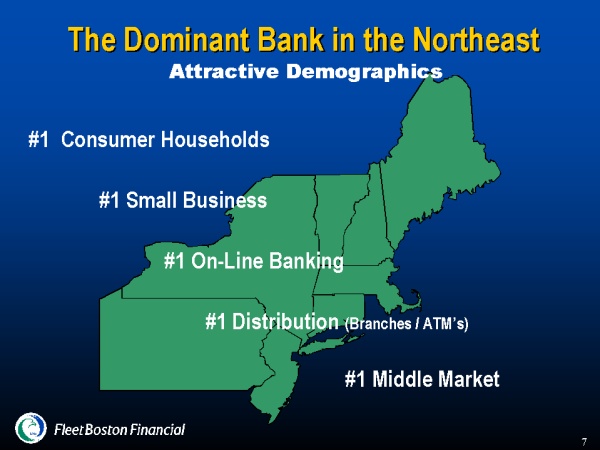 The Dominant Bank in the Northeast
Attractive Demographics

#1 Consumer Households

#1 Small Business

#1 On-Line Banking

#1 Distribution (Branches / ATM's)

#1 Middle Market

FleetBoston Financial

7